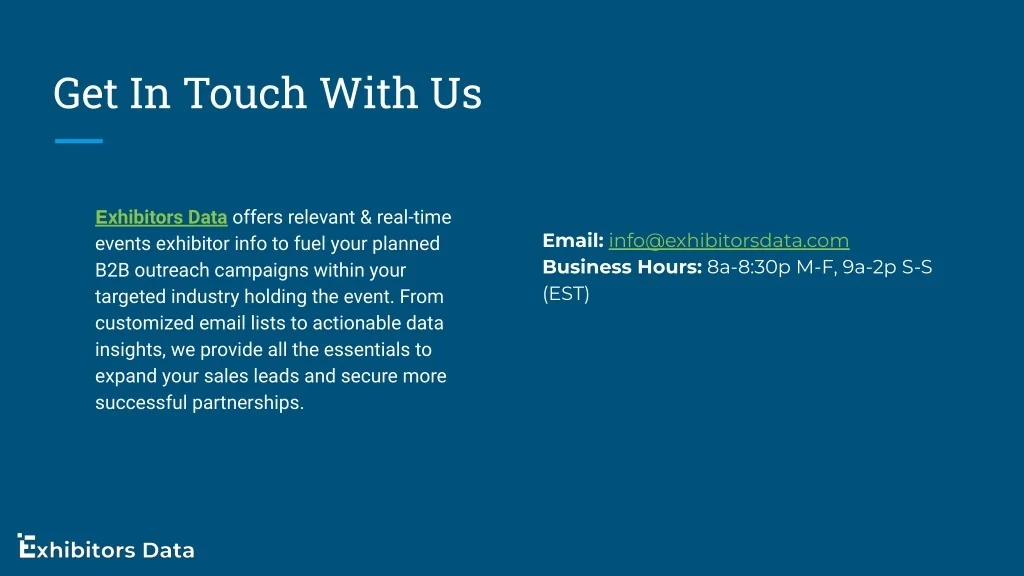 Get In Touch With Us

Exhibitors Data offers relevant & real-time events exhibitor info to fuel your planned B2B outreach campaigns within your targeted industry holding the event. From customized email lists to actionable data insights, we provide all the essentials to expand your sales leads and secure more successful partnerships.

Email: info@exhibitorsdata.com
Business Hours: 8a-8:30p M-F, 9a-2p S-S (EST)

Exhibitors Data